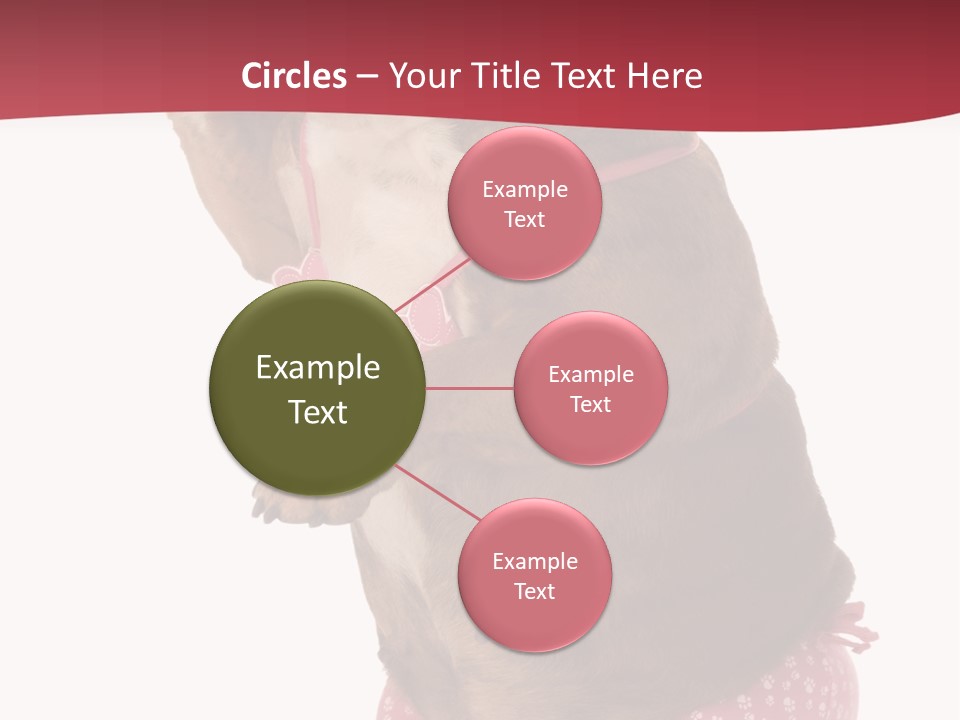 Circles – Your Title Text Here

Example Text

Example Text

Example Text

Example Text